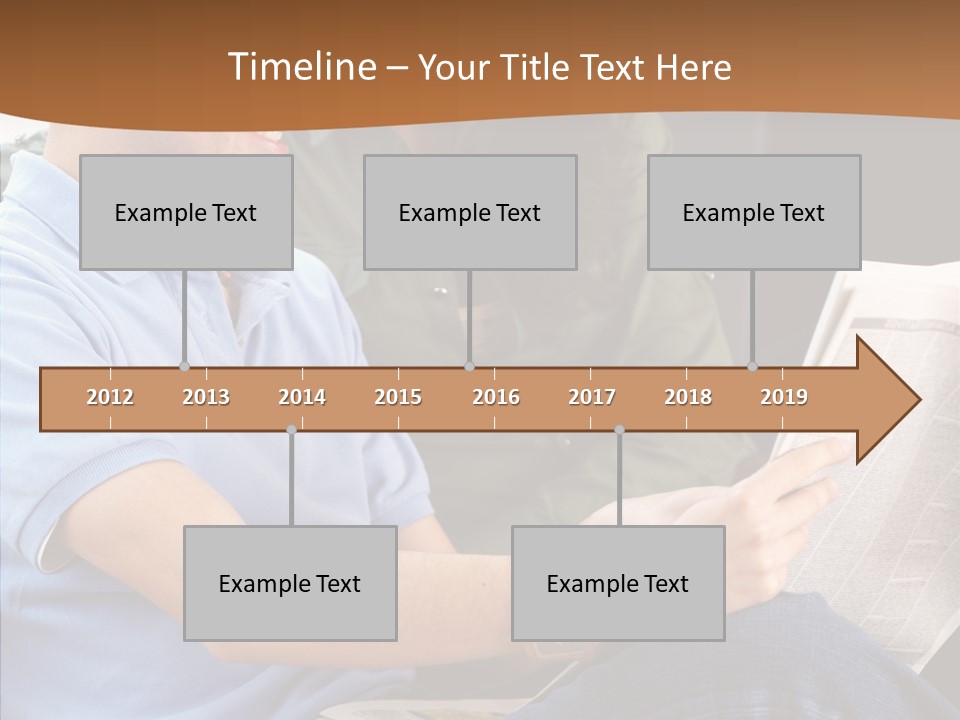 Timeline – Your Title Text Here

Example Text

Example Text

Example Text

2012 2013 2014 2015 2016 2017 2018 2019

Example Text

Example Text